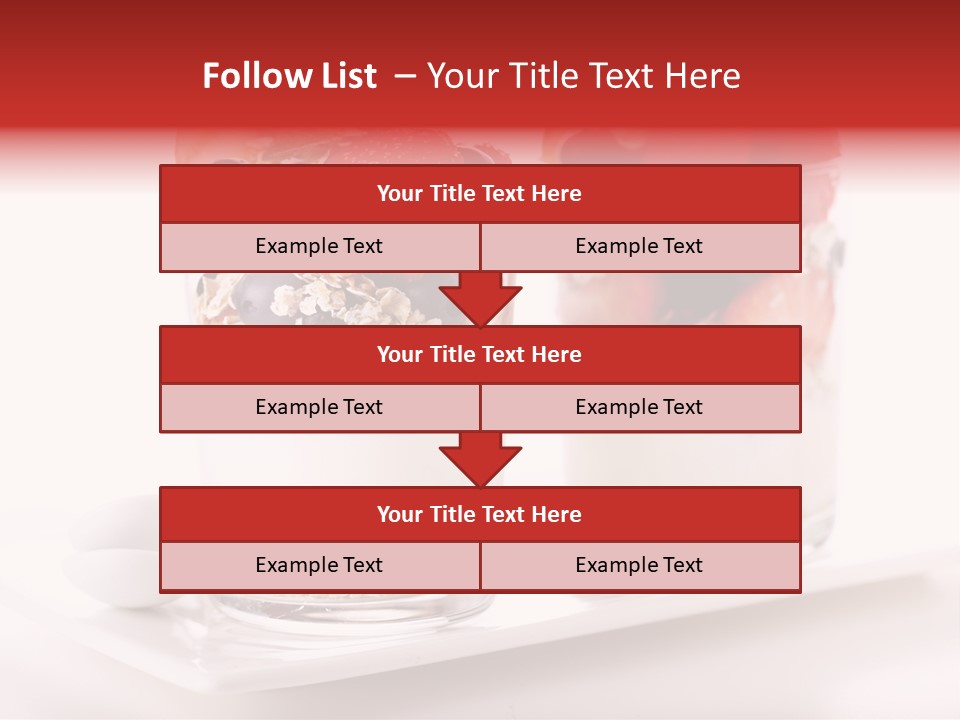 Follow List – Your Title Text Here

Your Title Text Here

Example Text

Example Text

Your Title Text Here

Example Text

Example Text

Your Title Text Here

Example Text

Example Text